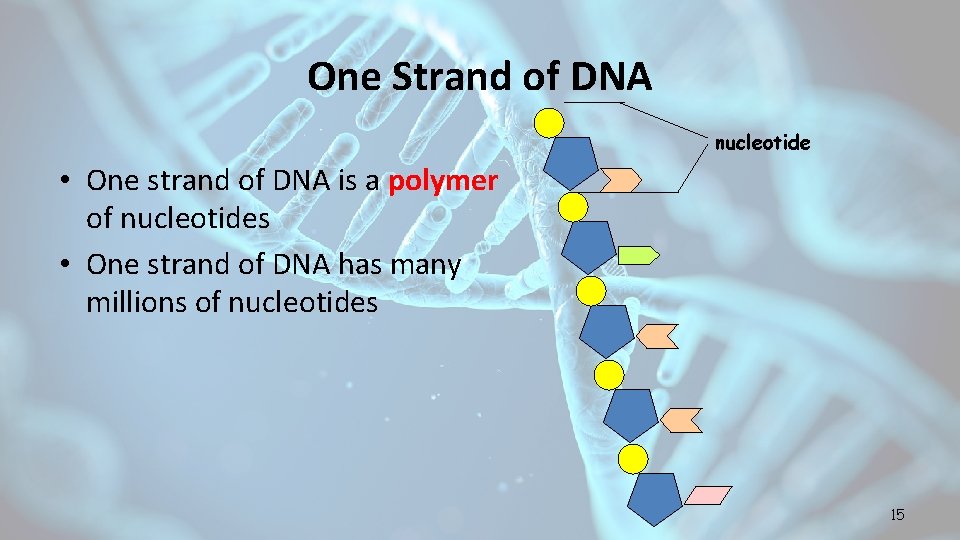 One Strand of DNA

nucleotide

• One strand of DNA is a polymer of nucleotides
• One strand of DNA has many millions of nucleotides

15